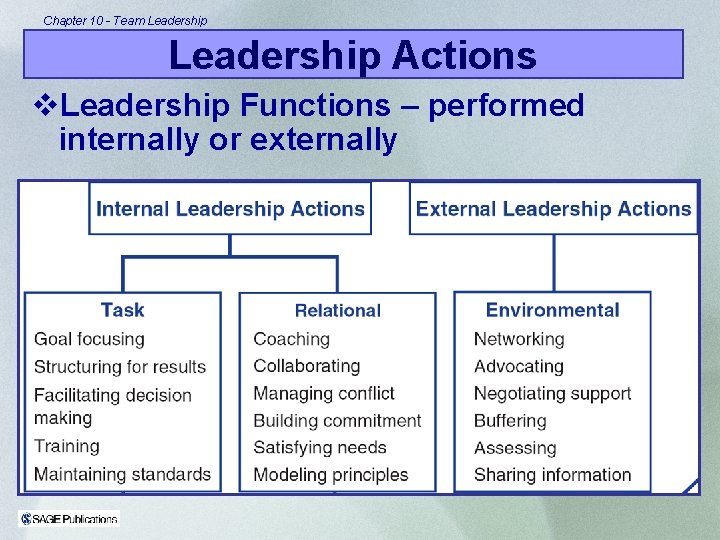 Chapter 10 - Team Leadership

Leadership Actions

❖Leadership Functions – performed internally or externally

Internal Leadership Actions

External Leadership Actions

Task
Goal focusing
Structuring for results
Facilitating decision making
Training
Maintaining standards

Relational
Coaching
Collaborating
Managing conflict
Building commitment
Satisfying needs
Modeling principles

Environmental
Networking
Advocating
Negotiating support
Buffering
Assessing
Sharing information

SAGE Publications